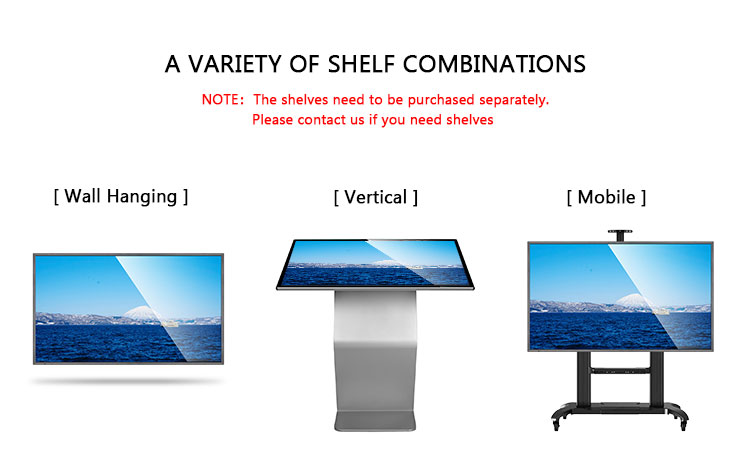 A VARIETY OF SHELF COMBINATIONS

NOTE: The shelves need to be purchased separately.
Please contact us if you need shelves

[ Wall Hanging ]

[ Vertical ]

[ Mobile ]